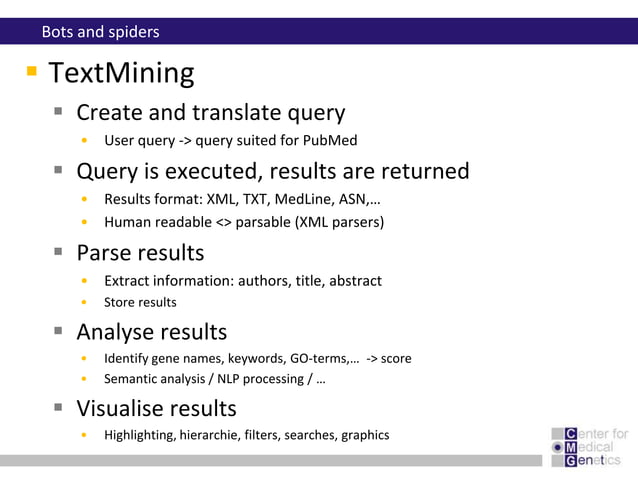 Bots and spiders

TextMining

Create and translate query

User query -> query suited for PubMed

Query is executed, results are returned

Results format: XML, TXT, MedLine, ASN,…

Human readable <> parsable (XML parsers)

Parse results

Extract information: authors, title, abstract

Store results

Analyse results

Identify gene names, keywords, GO-terms,… -> score

Semantic analysis / NLP processing / …

Visualise results

Highlighting, hierarchie, filters, searches, graphics

Center for Medical Genetics